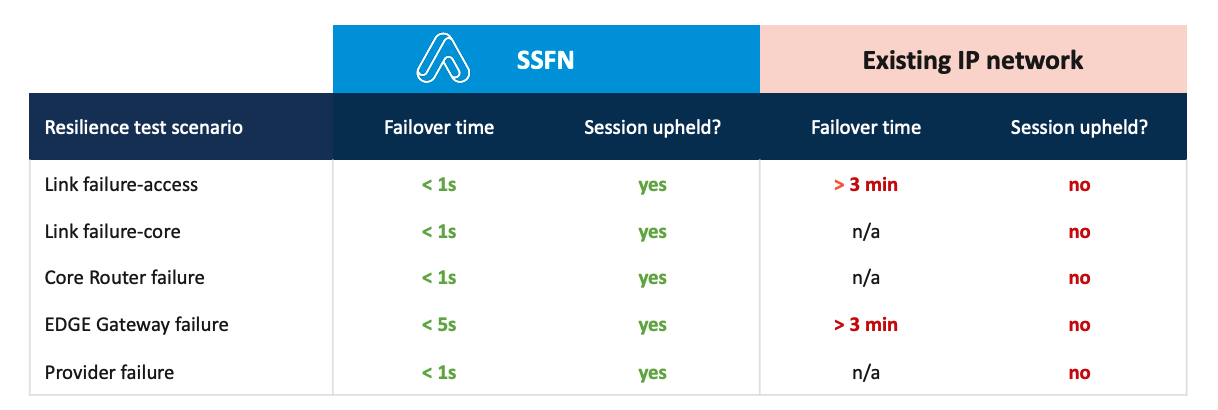 | | SSFN | | Existing IP network | |
|---|---|---|---|---|
| Resilience test scenario | Failover time | Session upheld? | Failover time | Session upheld? |
| Link failure-access | < 1s | yes | > 3 min | no |
| Link failure-core | < 1s | yes | n/a | no |
| Core Router failure | < 1s | yes | n/a | no |
| EDGE Gateway failure | < 5s | yes | > 3 min | no |
| Provider failure | < 1s | yes | n/a | no |